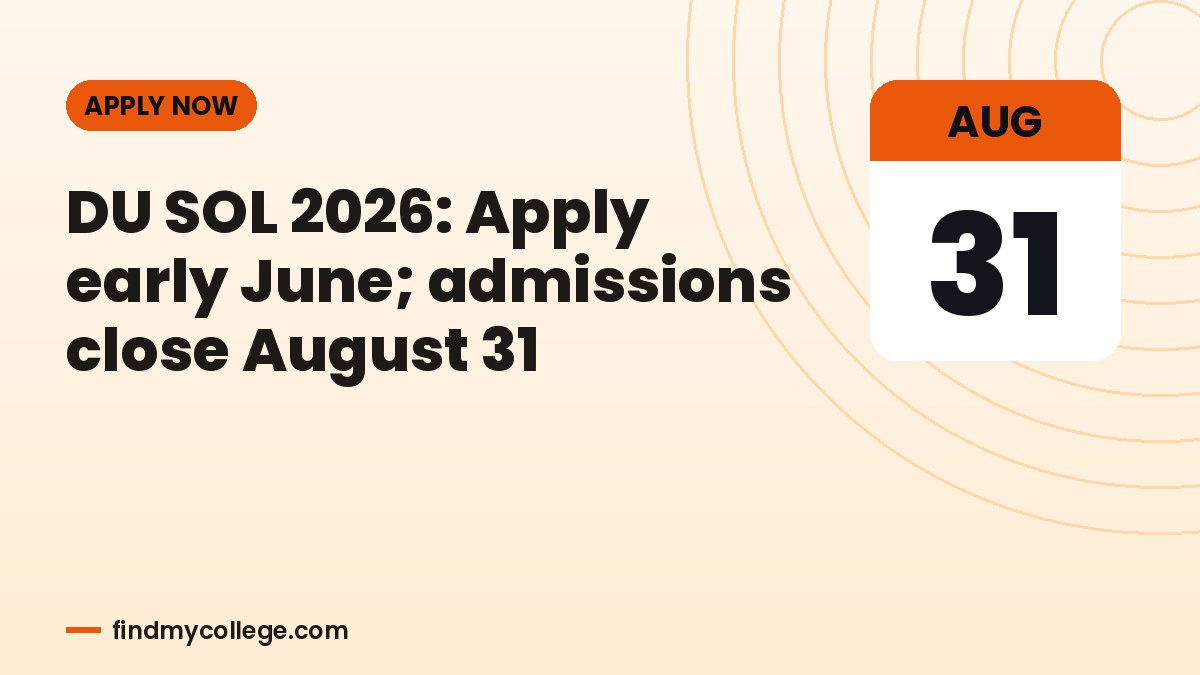 APPLY NOW

DU SOL 2026: Apply early June; admissions close August 31

AUG

31

findmycollege.com